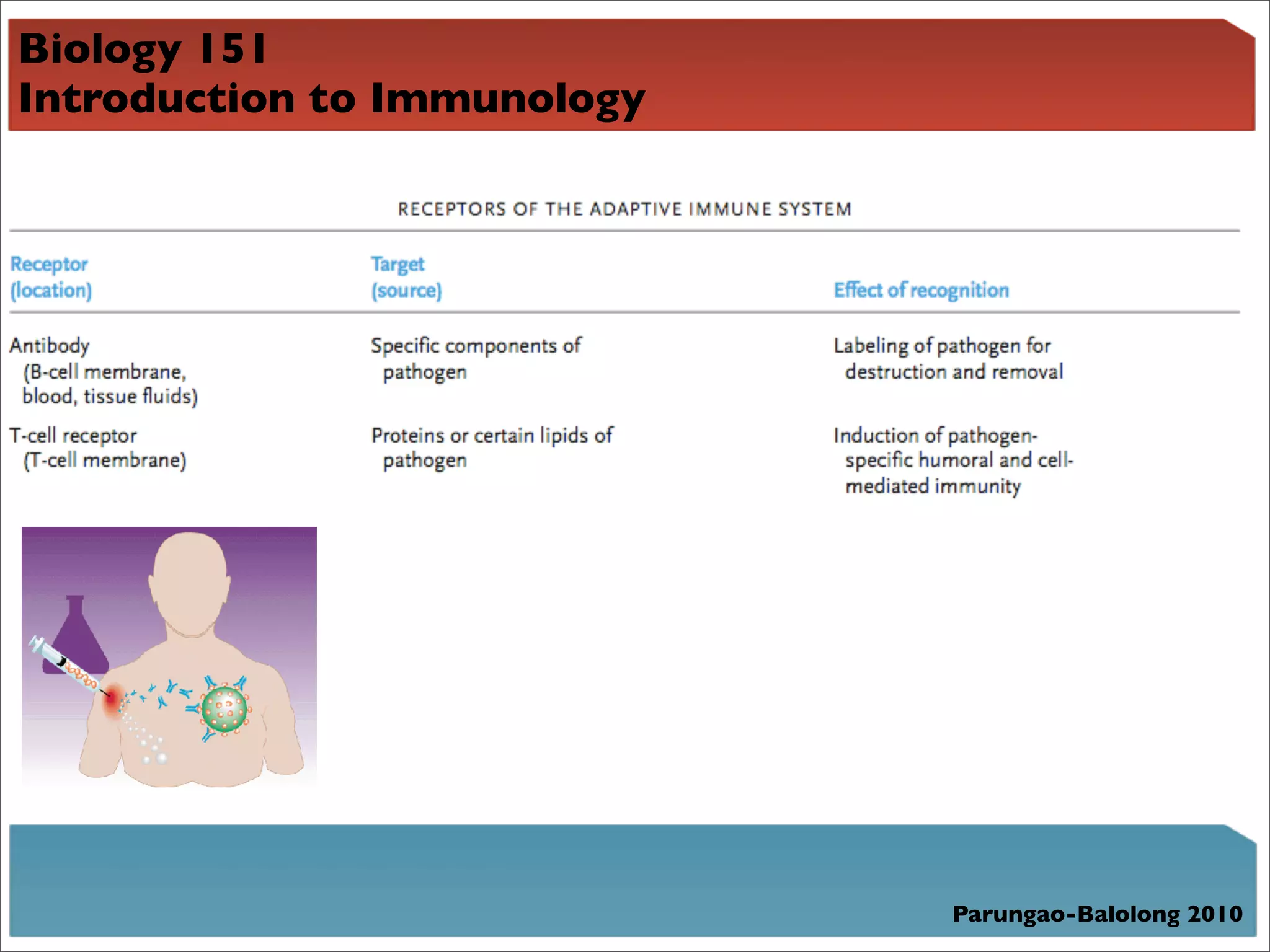 Biology 151
Introduction to Immunology

RECEPTORS OF THE ADAPTIVE IMMUNE SYSTEM

| Receptor (location) | Target (source) | Effect of recognition |
|---|---|---|
| Antibody (B-cell membrane, blood, tissue fluids) | Specific components of pathogen | Labeling of pathogen for destruction and removal |
| T-cell receptor (T-cell membrane) | Proteins or certain lipids of pathogen | Induction of pathogen-specific humoral and cell-mediated immunity |

Parungao-Balolong 2010